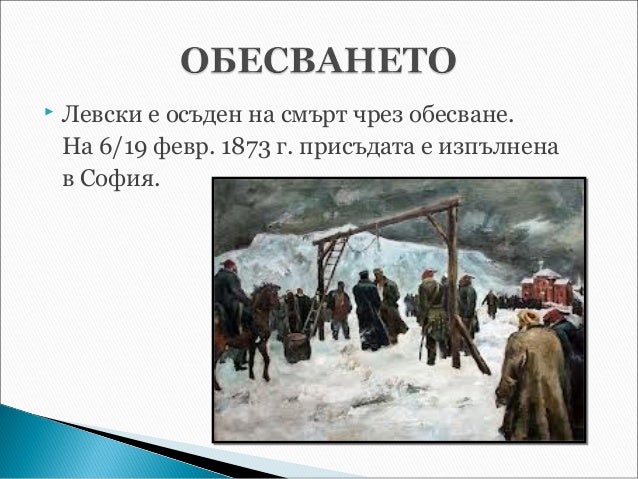 ОБЕСВАНЕТО

Левски е осъден на смърт чрез обесване. На 6/19 февр. 1873 г. присъдата е изпълнена в София.